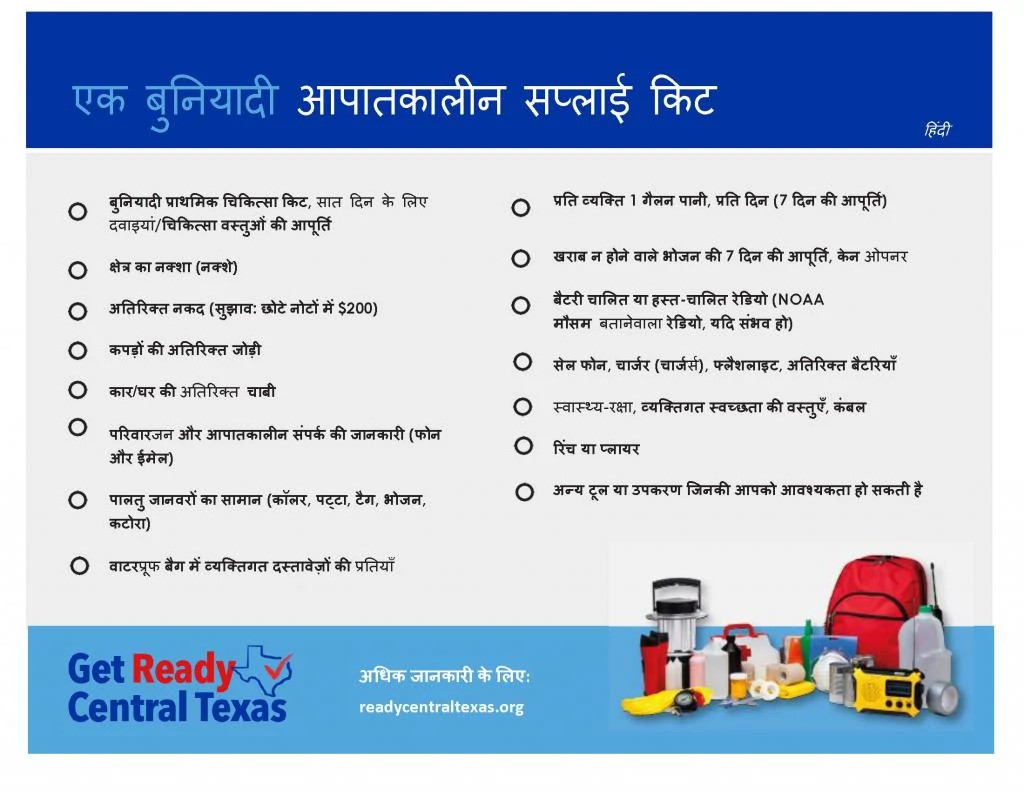 एक बुनियादी आपातकालीन सप्लाई किट

हिंदी

बुनियादी प्राथमिक चिकित्सा किट, सात दिन के लिए दवाइयां/चिकित्सा वस्तुओं की आपूर्ति

क्षेत्र का नक्शा (नक्शे)

अतिरिक्त नकद (सुझाव: छोटे नोटों में $200)

कपड़ों की अतिरिक्त जोड़ी

कार/घर की अतिरिक्त चाबी

परिवारजन और आपातकालीन संपर्क की जानकारी (फोन और ईमेल)

पालतु जानवरों का सामान (कॉलर, पट्टा, टैग, भोजन, कटोरा)

वाटरप्रूफ बैग में व्यक्तिगत दस्तावेज़ों की प्रतियाँ

प्रति व्यक्ति 1 गैलन पानी, प्रति दिन (7 दिन की आपूर्ति)

खराब न होने वाले भोजन की 7 दिन की आपूर्ति, केन ओपनर

बैटरी चालित या हस्त-चालित रेडियो (NOAA मौसम बतानेवाला रेडियो, यदि संभव हो)

सेल फोन, चार्जर (चार्जर्स), फ्लैशलाइट, अतिरिक्त बैटरियाँ

स्वास्थ्य-रक्षा, व्यक्तिगत स्वच्छता की वस्तुएँ, कंबल

रिंच या प्लायर

अन्य टूल या उपकरण जिनकी आपको आवश्यकता हो सकती है

Get Ready Central Texas

अधिक जानकारी के लिए:
readycentraltexas.org